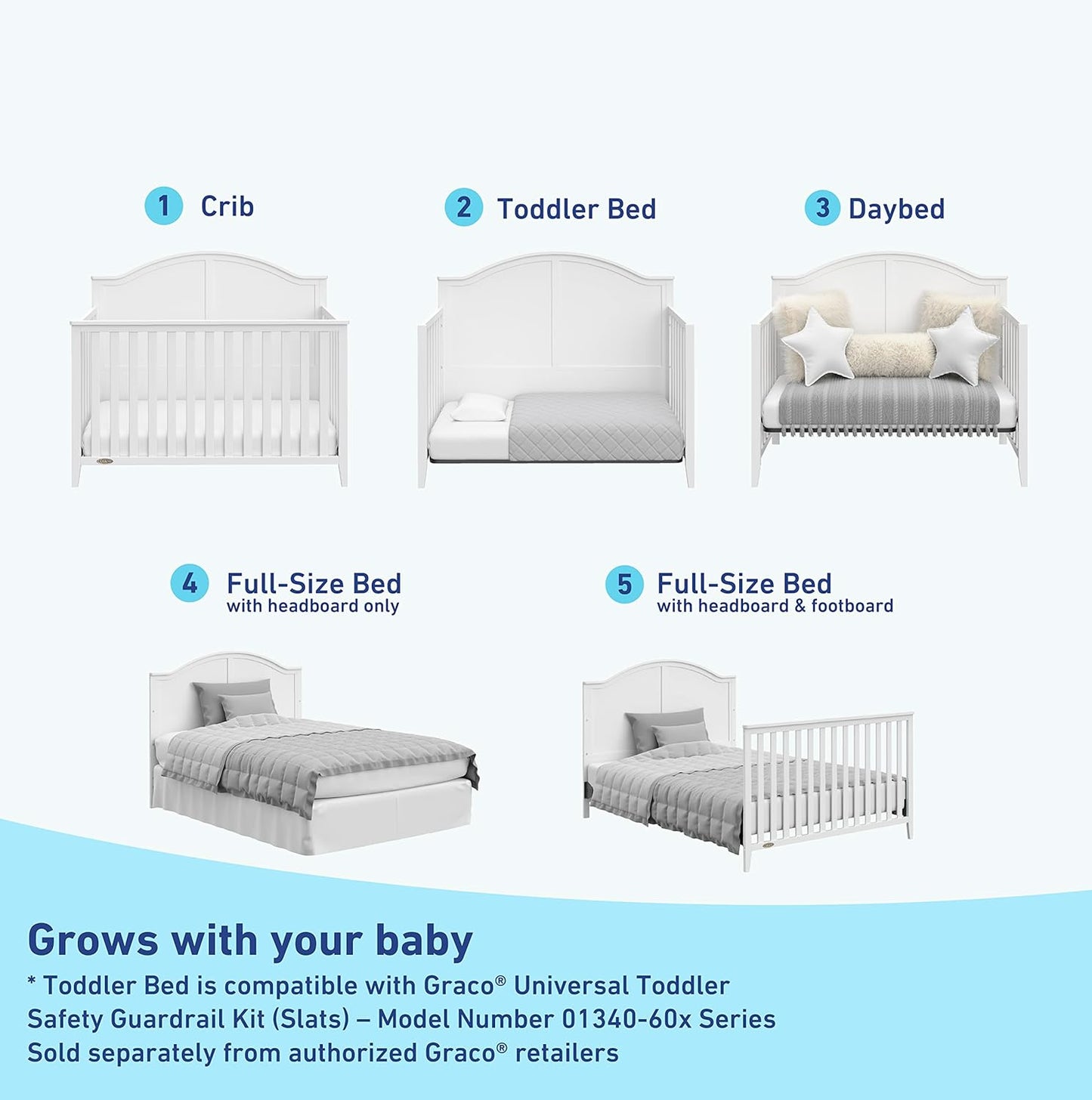 1 Crib

2 Toddler Bed

3 Daybed

4 Full-Size Bed
with headboard only

5 Full-Size Bed
with headboard & footboard

Grows with your baby

* Toddler Bed is compatible with Graco® Universal Toddler Safety Guardrail Kit (Slats) – Model Number 01340-60x Series Sold separately from authorized Graco® retailers